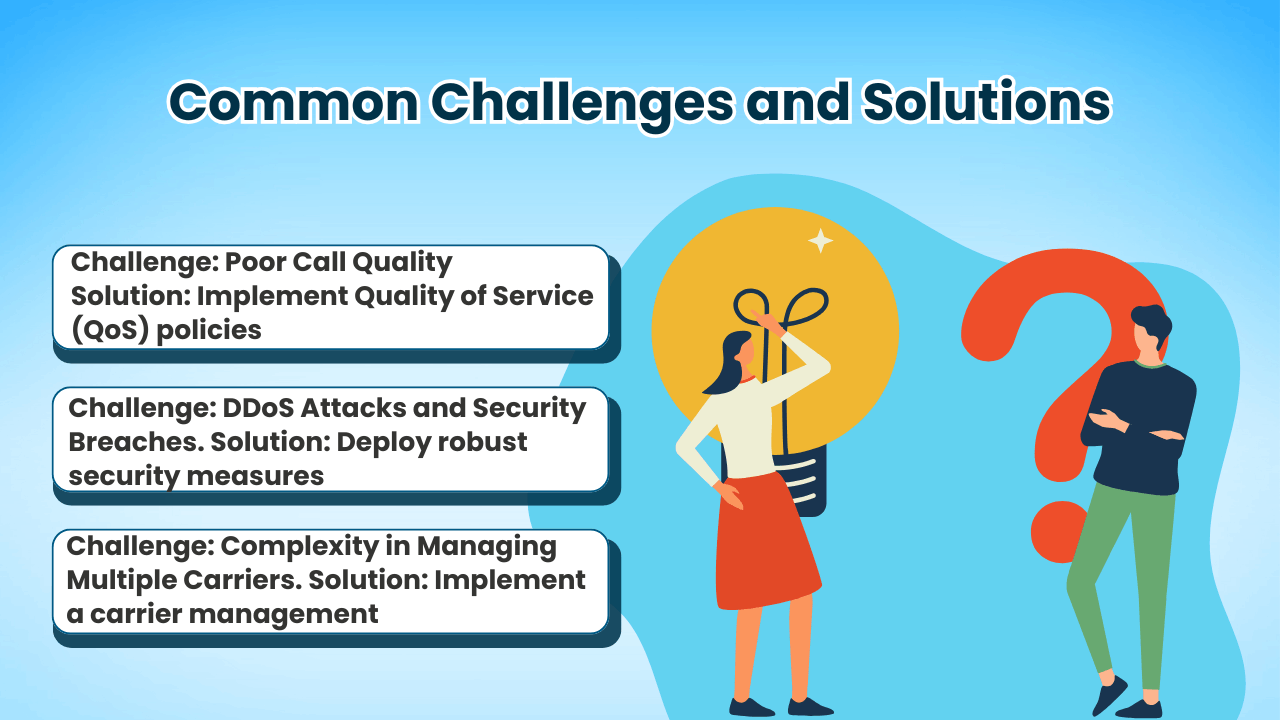 Common Challenges and Solutions

Challenge: Poor Call Quality
Solution: Implement Quality of Service (QoS) policies

Challenge: DDoS Attacks and Security Breaches. Solution: Deploy robust security measures

Challenge: Complexity in Managing Multiple Carriers. Solution: Implement a carrier management